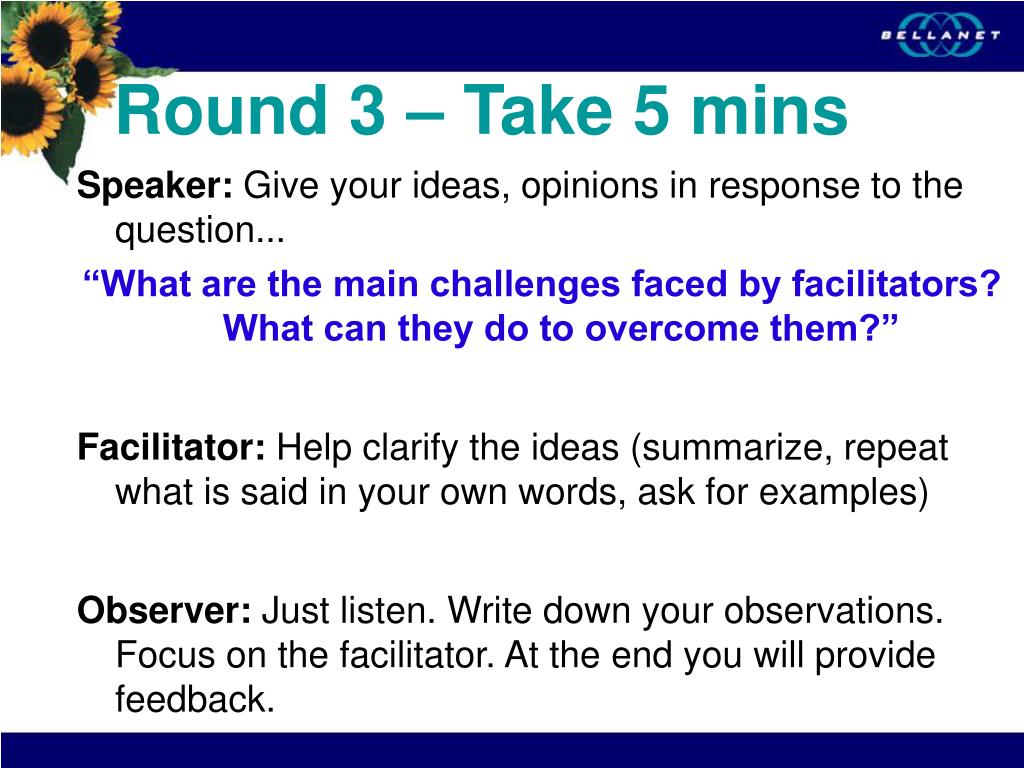 BELLANET

Round 3 – Take 5 mins

Speaker: Give your ideas, opinions in response to the question...

“What are the main challenges faced by facilitators? What can they do to overcome them?”

Facilitator: Help clarify the ideas (summarize, repeat what is said in your own words, ask for examples)

Observer: Just listen. Write down your observations. Focus on the facilitator. At the end you will provide feedback.